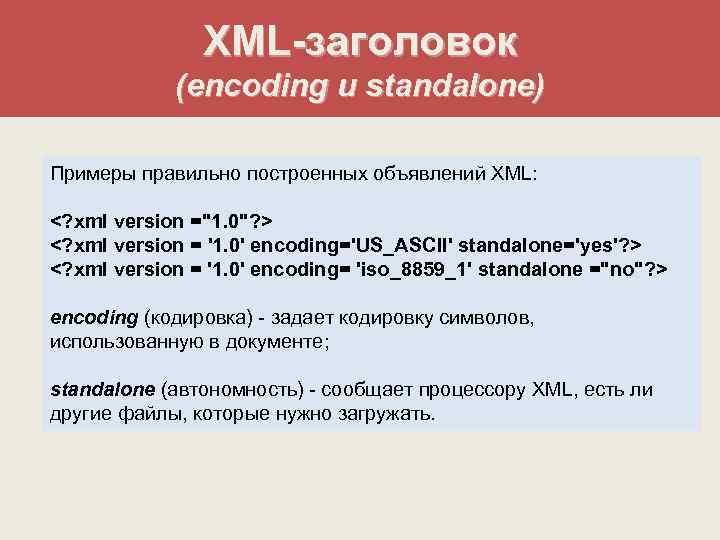 XML-заголовок
(encoding и standalone)

Примеры правильно построенных объявлений XML:

<?xml version ="1.0"?>
<?xml version = '1.0' encoding='US_ASCII' standalone='yes'?>
<?xml version = '1.0' encoding= 'iso_8859_1' standalone ="no"?>

encoding (кодировка) - задает кодировку символов, использованную в документе;

standalone (автономность) - сообщает процессору XML, есть ли другие файлы, которые нужно загружать.